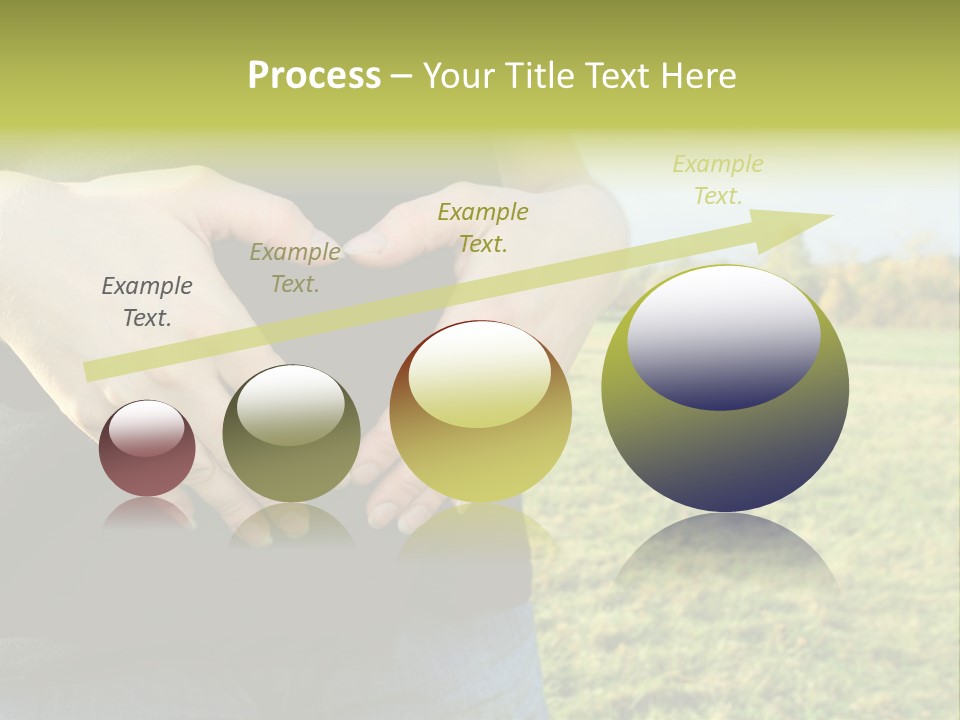 Process – Your Title Text Here

Example Text.

Example Text.

Example Text.

Example Text.